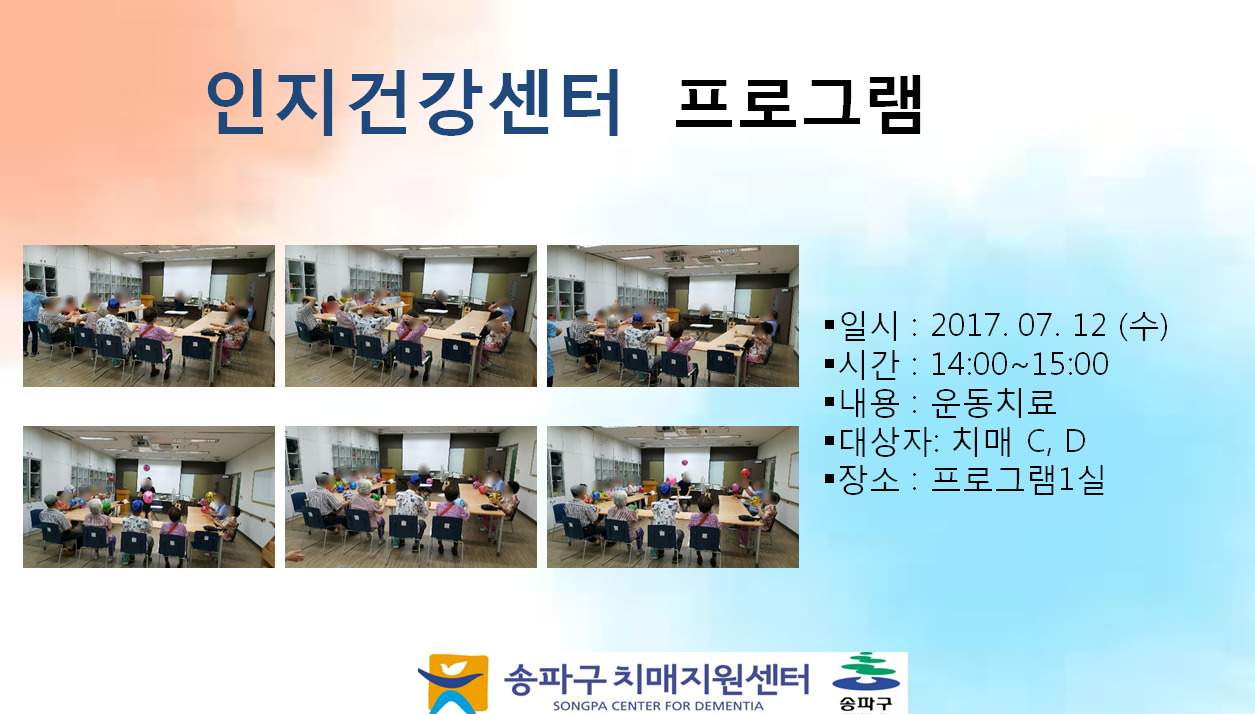 인지건강센터 프로그램

▪일시 : 2017. 07. 12 (수)
▪시간 : 14:00~15:00
▪내용 : 운동치료
▪대상자: 치매 C, D
▪장소 : 프로그램1실

송파구 치매지원센터
SONGPA CENTER FOR DEMENTIA
송파구